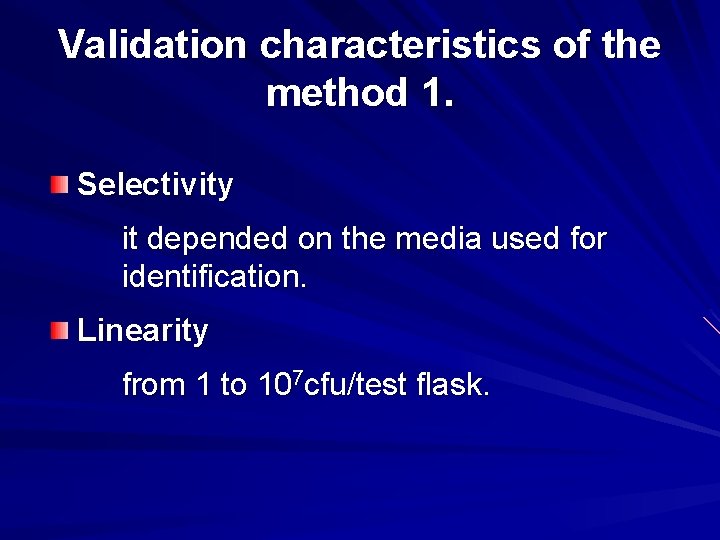 Validation characteristics of the method 1.

Selectivity

it depended on the media used for identification.

Linearity

from 1 to $10^7$cfu/test flask.